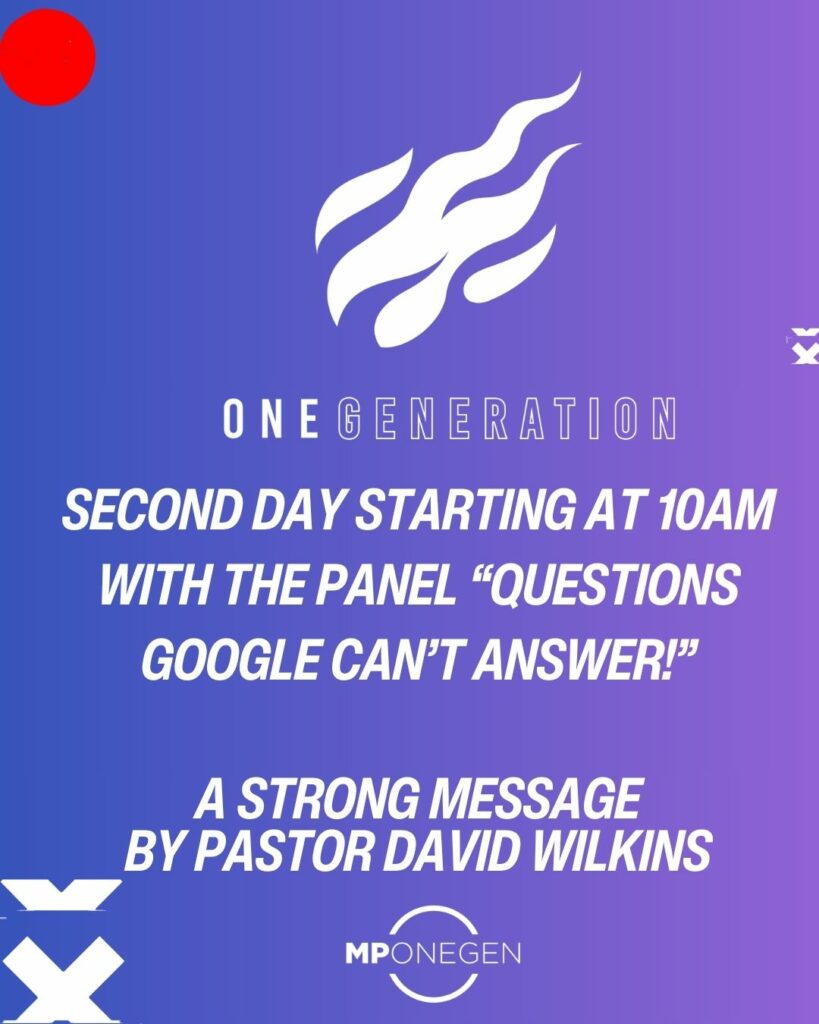 ONE GENERATION

SECOND DAY STARTING AT 10AM WITH THE PANEL “QUESTIONS GOOGLE CAN’T ANSWER!”

A STRONG MESSAGE BY PASTOR DAVID WILKINS

MPONEGEN